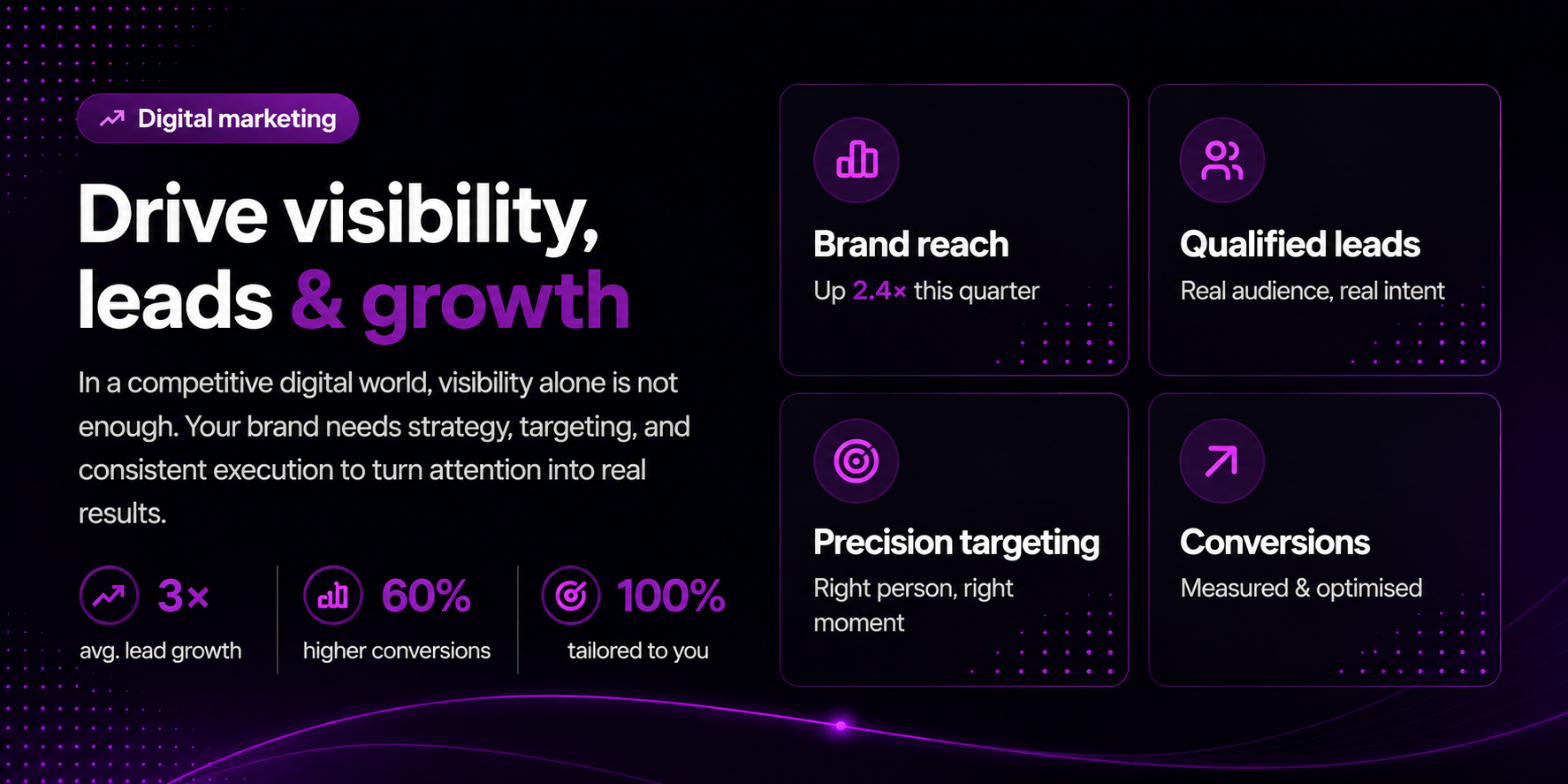 Digital marketing

Drive visibility, leads & growth

In a competitive digital world, visibility alone is not enough. Your brand needs strategy, targeting, and consistent execution to turn attention into real results.

3× avg. lead growth

60% higher conversions

100% tailored to you

Brand reach
Up 2.4× this quarter

Qualified leads
Real audience, real intent

Precision targeting
Right person, right moment

Conversions
Measured & optimised